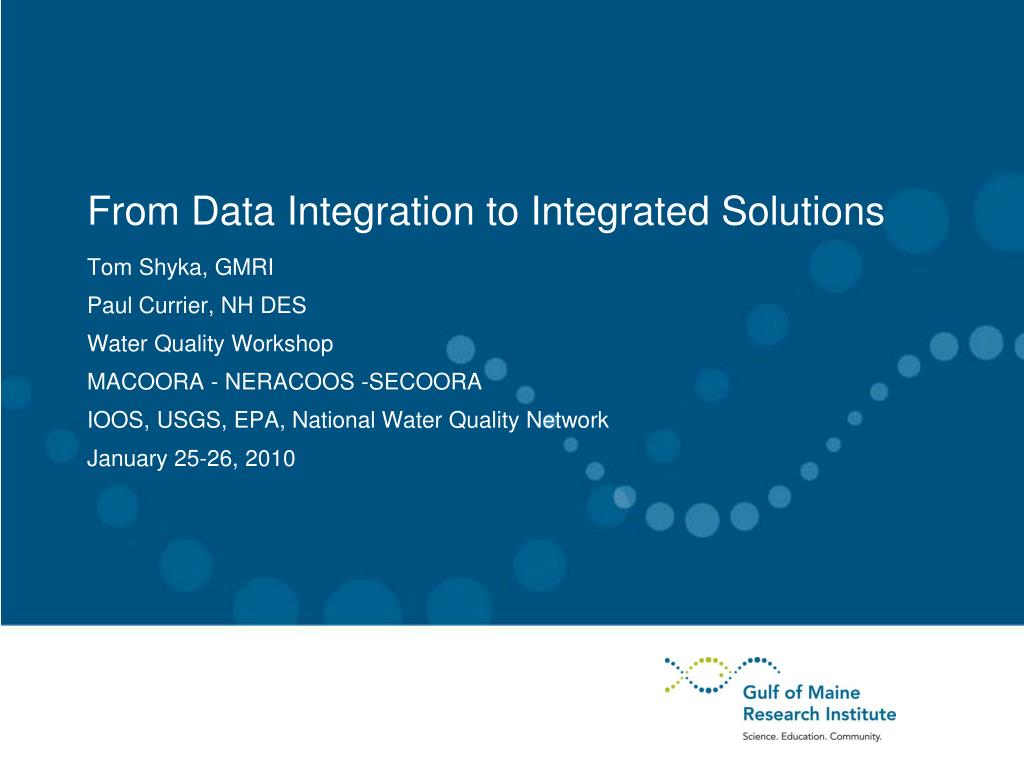 From Data Integration to Integrated Solutions

Tom Shyka, GMRI

Paul Currier, NH DES

Water Quality Workshop

MACOORA - NERACOOS -SECOORA

IOOS, USGS, EPA, National Water Quality Network

January 25-26, 2010

Gulf of Maine Research Institute

Science. Education. Community.